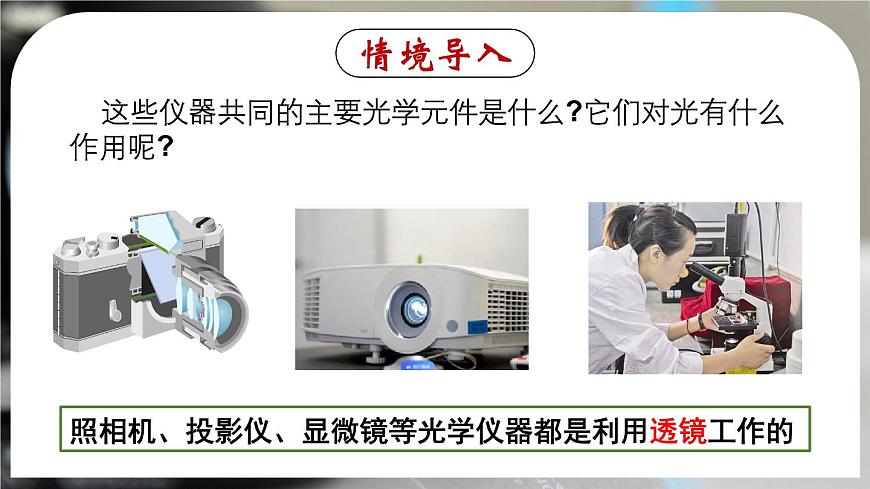 情境导入

这些仪器共同的主要光学元件是什么?它们对光有什么作用呢?

照相机、投影仪、显微镜等光学仪器都是利用透镜工作的